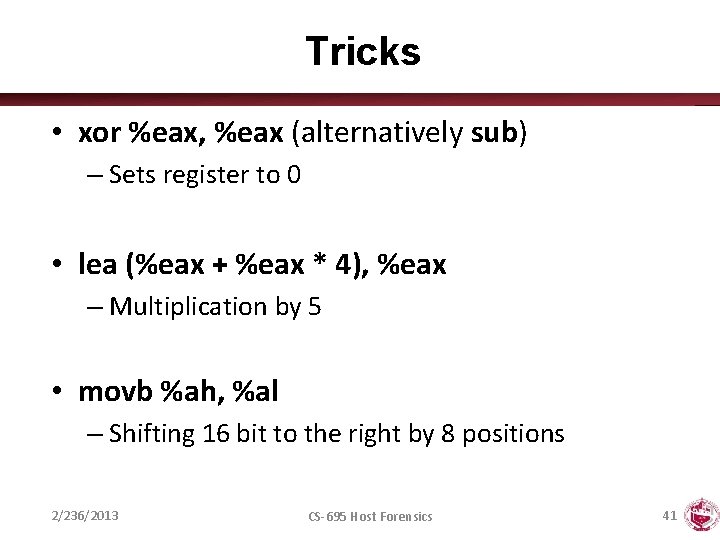 Tricks

• xor %eax, %eax (alternatively sub)
– Sets register to 0

• lea (%eax + %eax * 4), %eax
– Multiplication by 5

• movb %ah, %al
– Shifting 16 bit to the right by 8 positions

2/236/2013

CS-695 Host Forensics

41